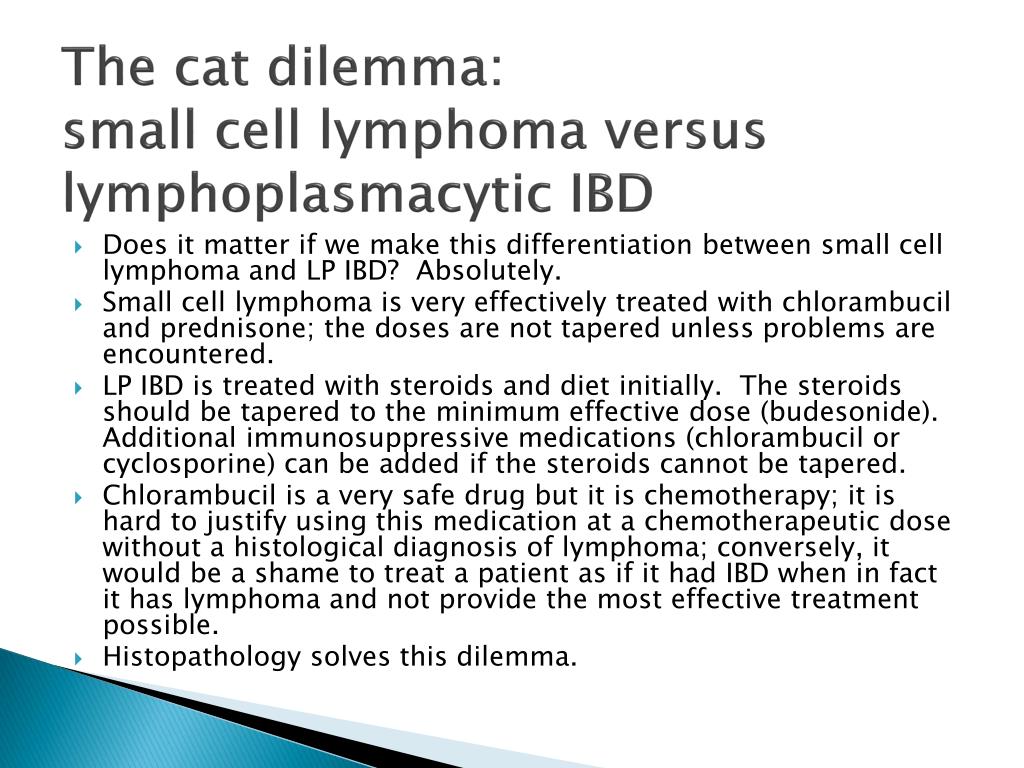 The cat dilemma:
small cell lymphoma versus lymphoplasmacytic IBD

Does it matter if we make this differentiation between small cell lymphoma and LP IBD? Absolutely.

Small cell lymphoma is very effectively treated with chlorambucil and prednisone; the doses are not tapered unless problems are encountered.

LP IBD is treated with steroids and diet initially. The steroids should be tapered to the minimum effective dose (budesonide). Additional immunosuppressive medications (chlorambucil or cyclosporine) can be added if the steroids cannot be tapered.

Chlorambucil is a very safe drug but it is chemotherapy; it is hard to justify using this medication at a chemotherapeutic dose without a histological diagnosis of lymphoma; conversely, it would be a shame to treat a patient as if it had IBD when in fact it has lymphoma and not provide the most effective treatment possible.

Histopathology solves this dilemma.